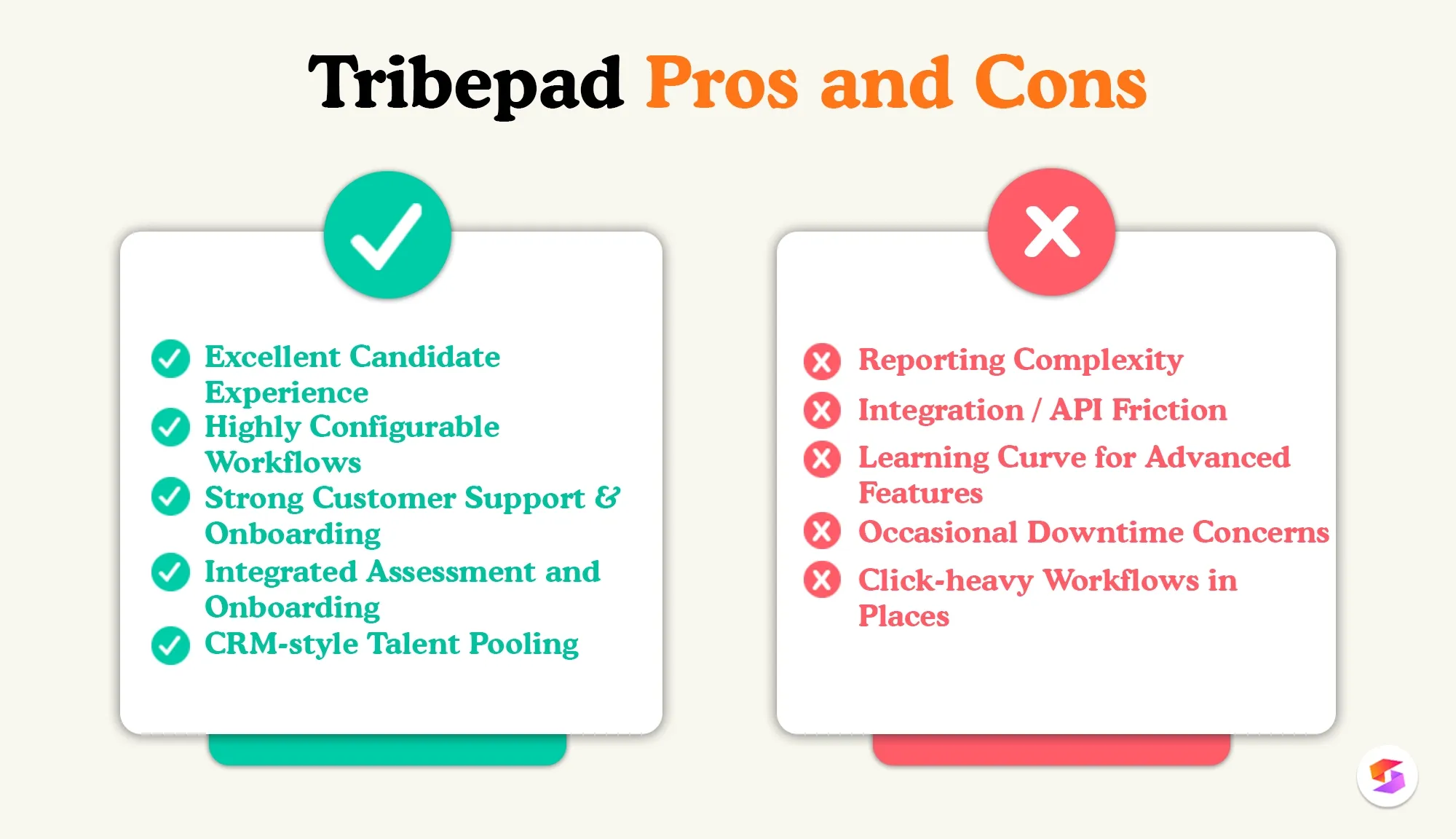 Tribepad Pros and Cons

Excellent Candidate Experience
Highly Configurable Workflows
Strong Customer Support & Onboarding
Integrated Assessment and Onboarding
CRM-style Talent Pooling

Reporting Complexity
Integration / API Friction
Learning Curve for Advanced Features
Occasional Downtime Concerns
Click-heavy Workflows in Places